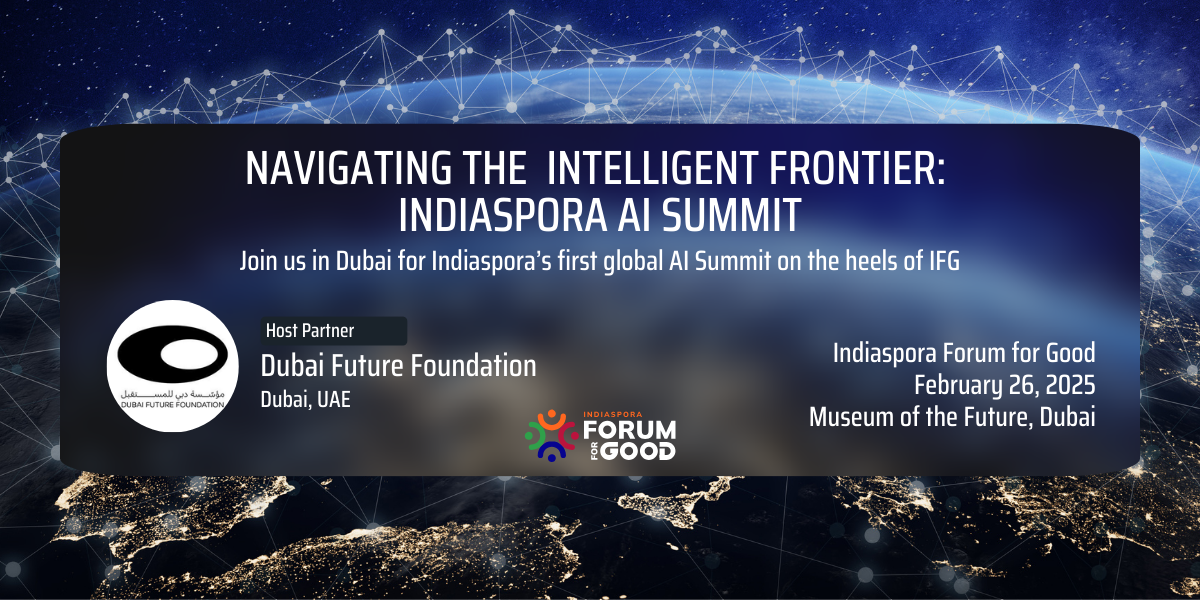 NAVIGATING THE  INTELLIGENT FRONTIER:
INDIASPORA AI SUMMIT

Join us in Dubai for Indiaspora's first global AI Summit on the heels of IFG

مؤسسة دبي للمستقبل
DUBAI FUTURE FOUNDATION

Host Partner
Dubai Future Foundation
Dubai, UAE

INDIASPORA
FORUM
FOR
GOOD

Indiaspora Forum for Good
February 26, 2025
Museum of the Future, Dubai